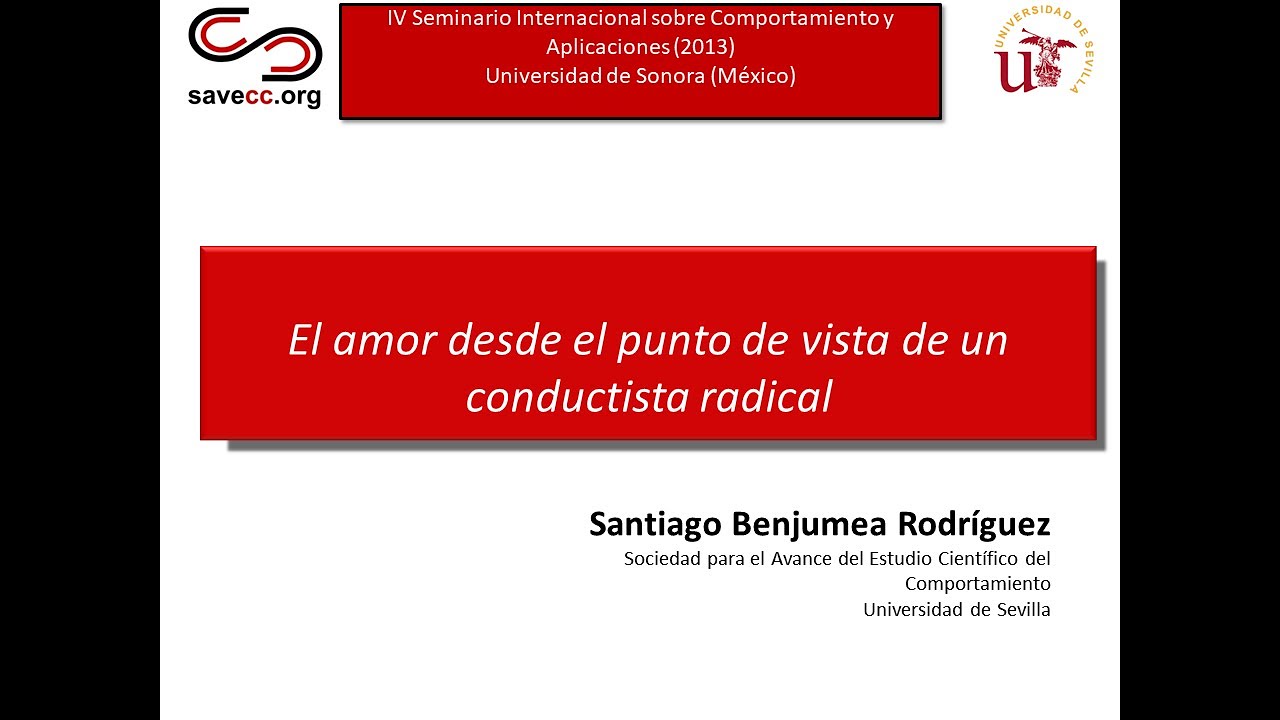 savecc.org

IV Seminario Internacional sobre Comportamiento y Aplicaciones (2013)
Universidad de Sonora (México)

UNIVERSIDAD DE SEVILLA

El amor desde el punto de vista de un conductista radical

Santiago Benjumea Rodríguez
Sociedad para el Avance del Estudio Científico del Comportamiento
Universidad de Sevilla